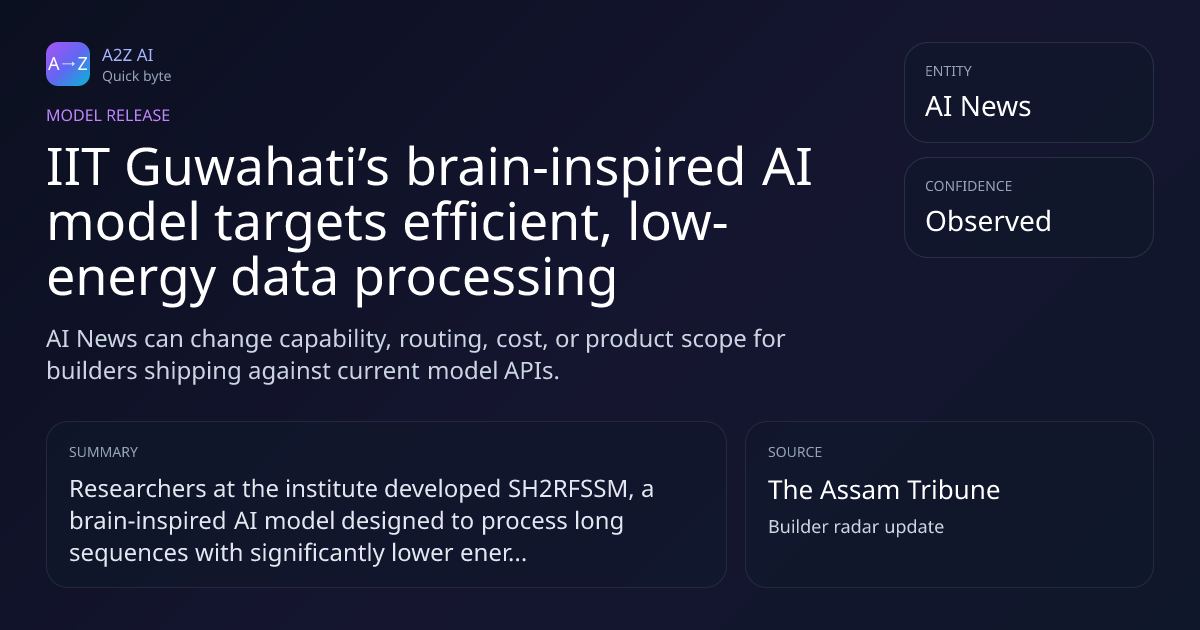 A→Z

A2Z AI
Quick byte

MODEL RELEASE

IIT Guwahati's brain-inspired AI model targets efficient, low-energy data processing

AI News can change capability, routing, cost, or product scope for builders shipping against current model APIs.

ENTITY
AI News

CONFIDENCE
Observed

SUMMARY
Researchers at the institute developed SH2RFSSM, a brain-inspired AI model designed to process long sequences with significantly lower ener...

SOURCE
The Assam Tribune
Builder radar update